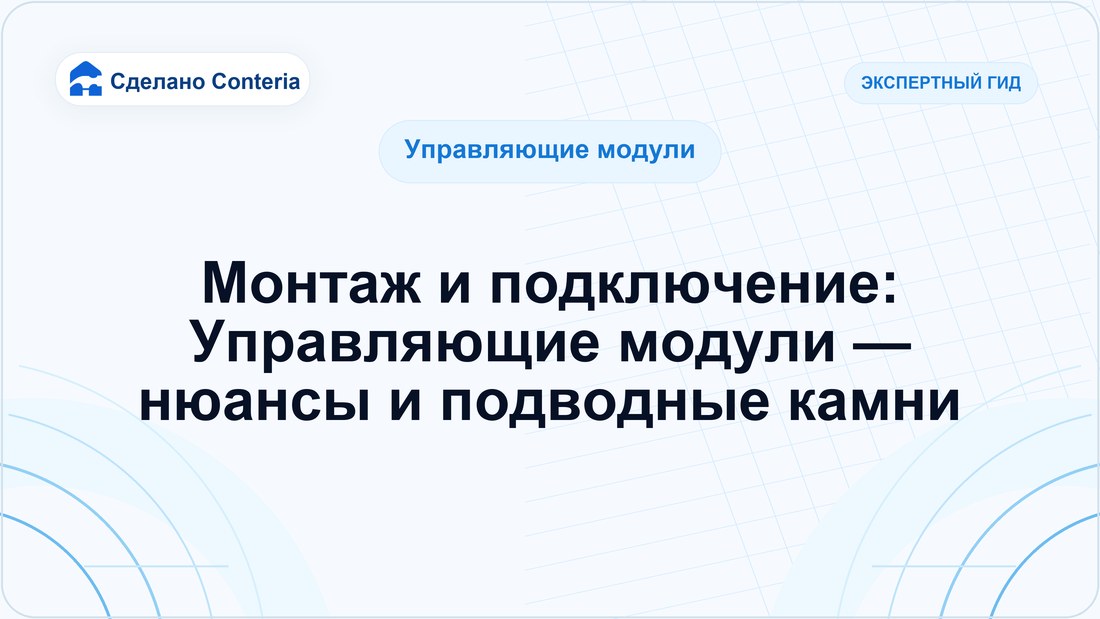 Сделано Conteria

ЭКСПЕРТНЫЙ ГИД

Управляющие модули

Монтаж и подключение: Управляющие модули — нюансы и подводные камни